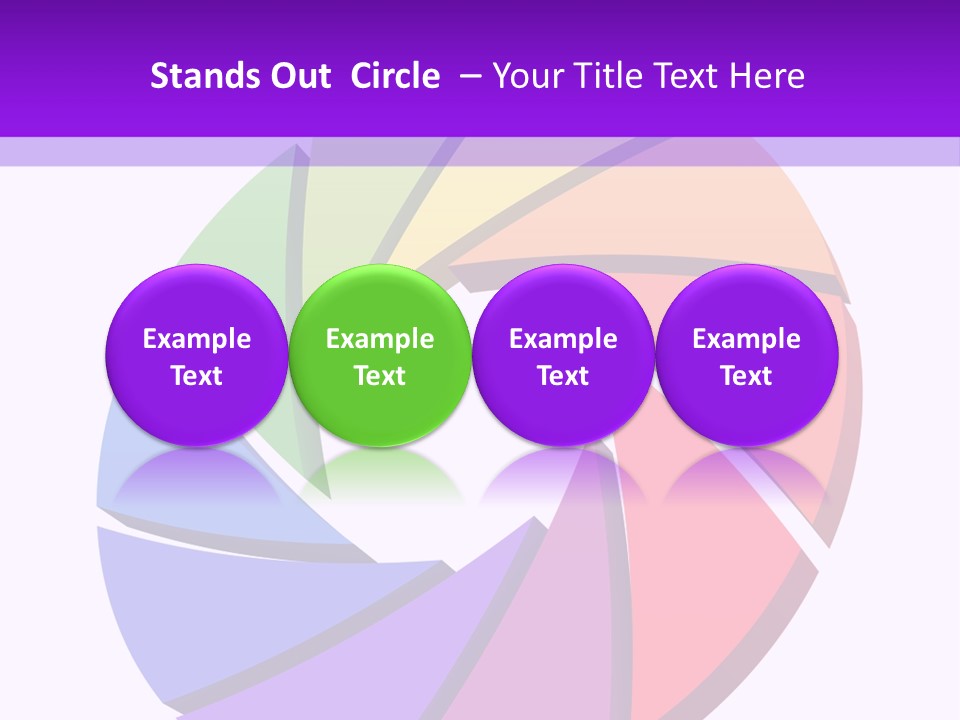 Stands Out Circle – Your Title Text Here

Example Text

Example Text

Example Text

Example Text